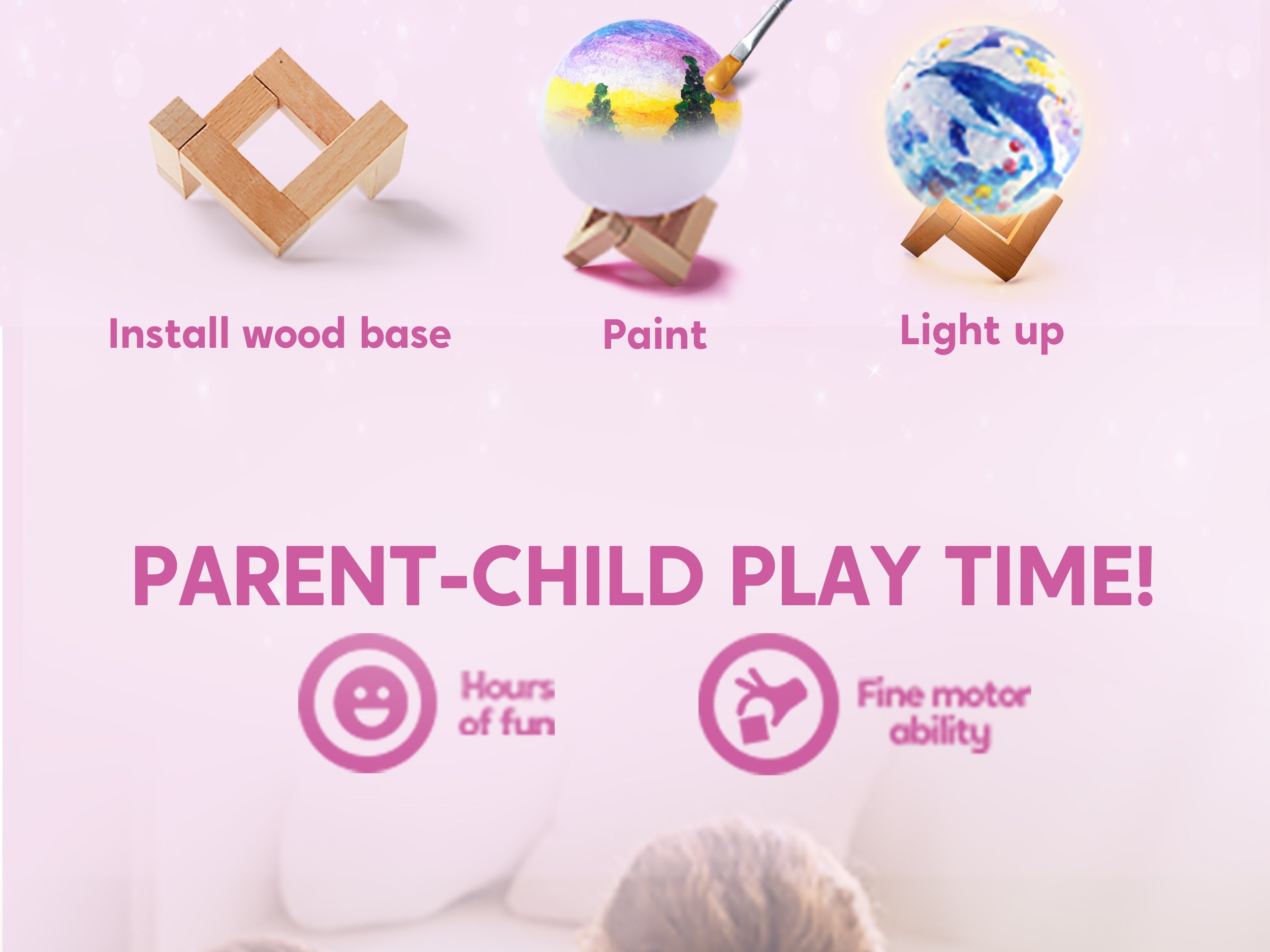 Install wood base

Paint

Light up

PARENT-CHILD PLAY TIME!

Hours of fun

Fine motor ability